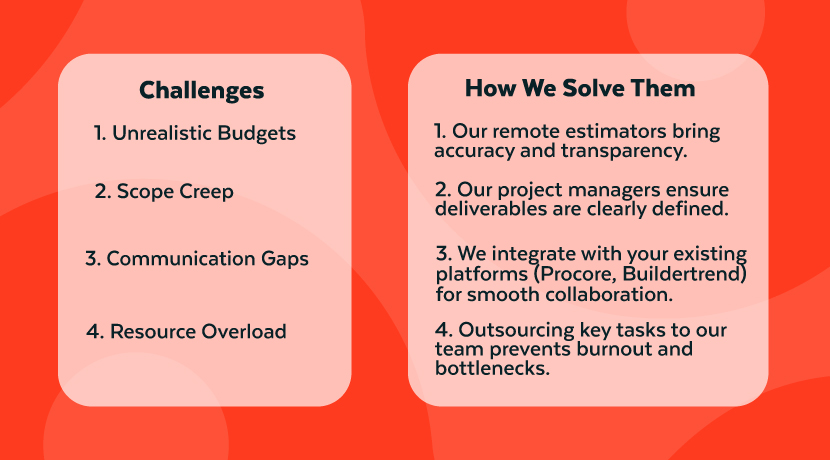 Challenges

1. Unrealistic Budgets

2. Scope Creep

3. Communication Gaps

4. Resource Overload

How We Solve Them

1. Our remote estimators bring accuracy and transparency.

2. Our project managers ensure deliverables are clearly defined.

3. We integrate with your existing platforms (Procore, Buildertrend) for smooth collaboration.

4. Outsourcing key tasks to our team prevents burnout and bottlenecks.